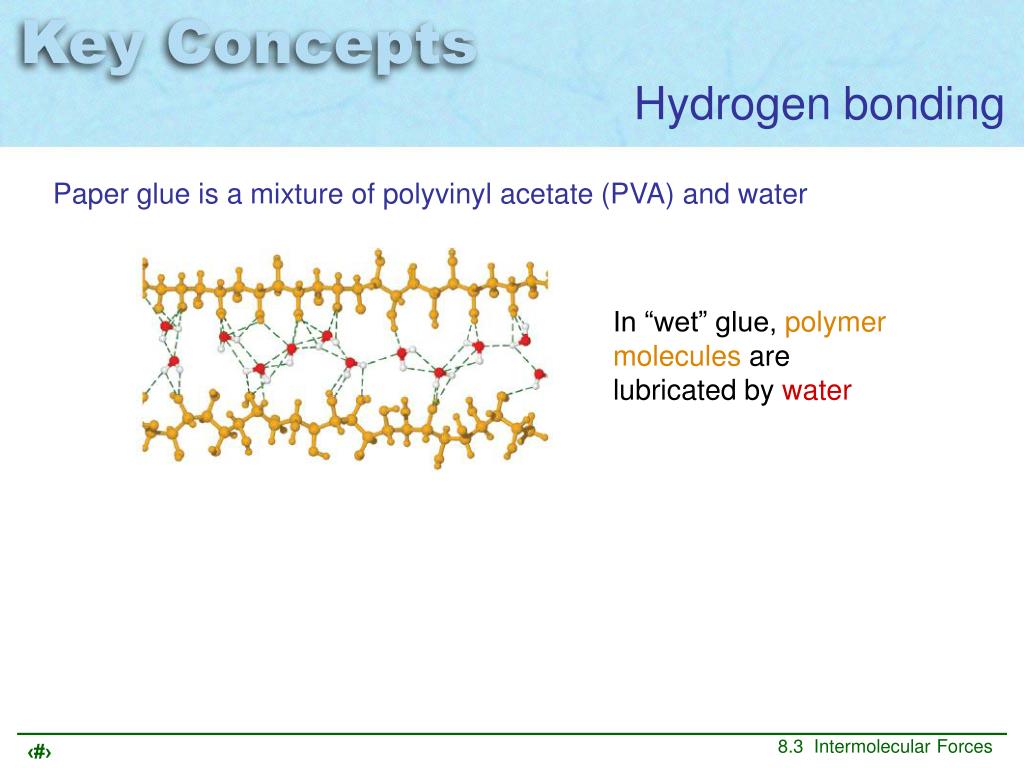 Key Concepts

Hydrogen bonding

Paper glue is a mixture of polyvinyl acetate (PVA) and water

In “wet” glue, polymer molecules are lubricated by water

‹#›

8.3 Intermolecular Forces